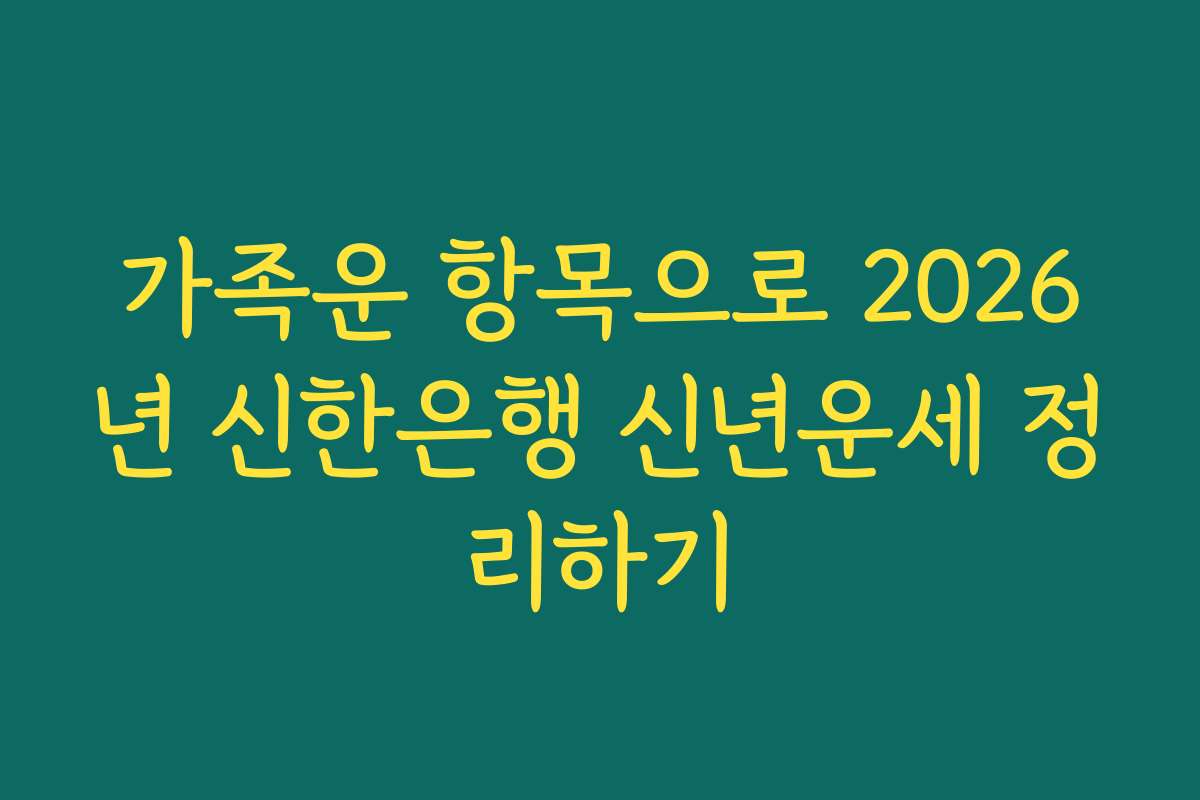 가족운 항목으로 2026년 신한은행 신년운세 정리하기